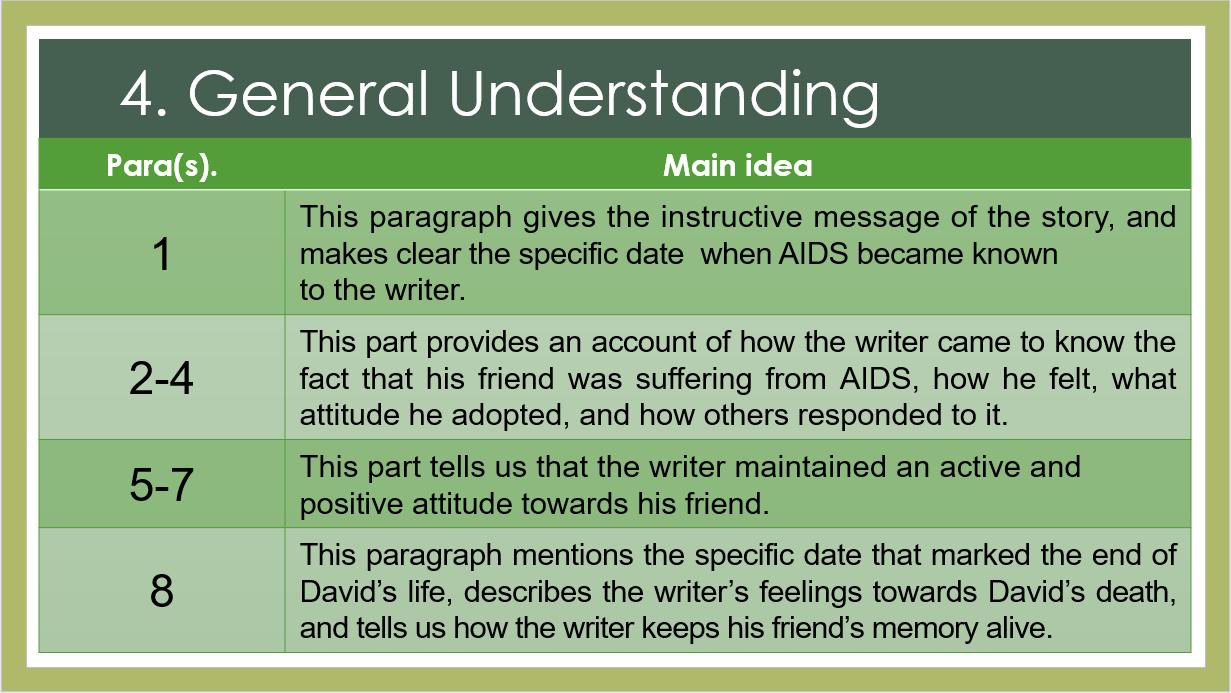 4. General Understanding

| Para(s). | Main idea |
|---|---|
| 1 | This paragraph gives the instructive message of the story, and makes clear the specific date when AIDS became known to the writer. |
| 2-4 | This part provides an account of how the writer came to know the fact that his friend was suffering from AIDS, how he felt, what attitude he adopted, and how others responded to it. |
| 5-7 | This part tells us that the writer maintained an active and positive attitude towards his friend. |
| 8 | This paragraph mentions the specific date that marked the end of David's life, describes the writer's feelings towards David's death, and tells us how the writer keeps his friend's memory alive. |